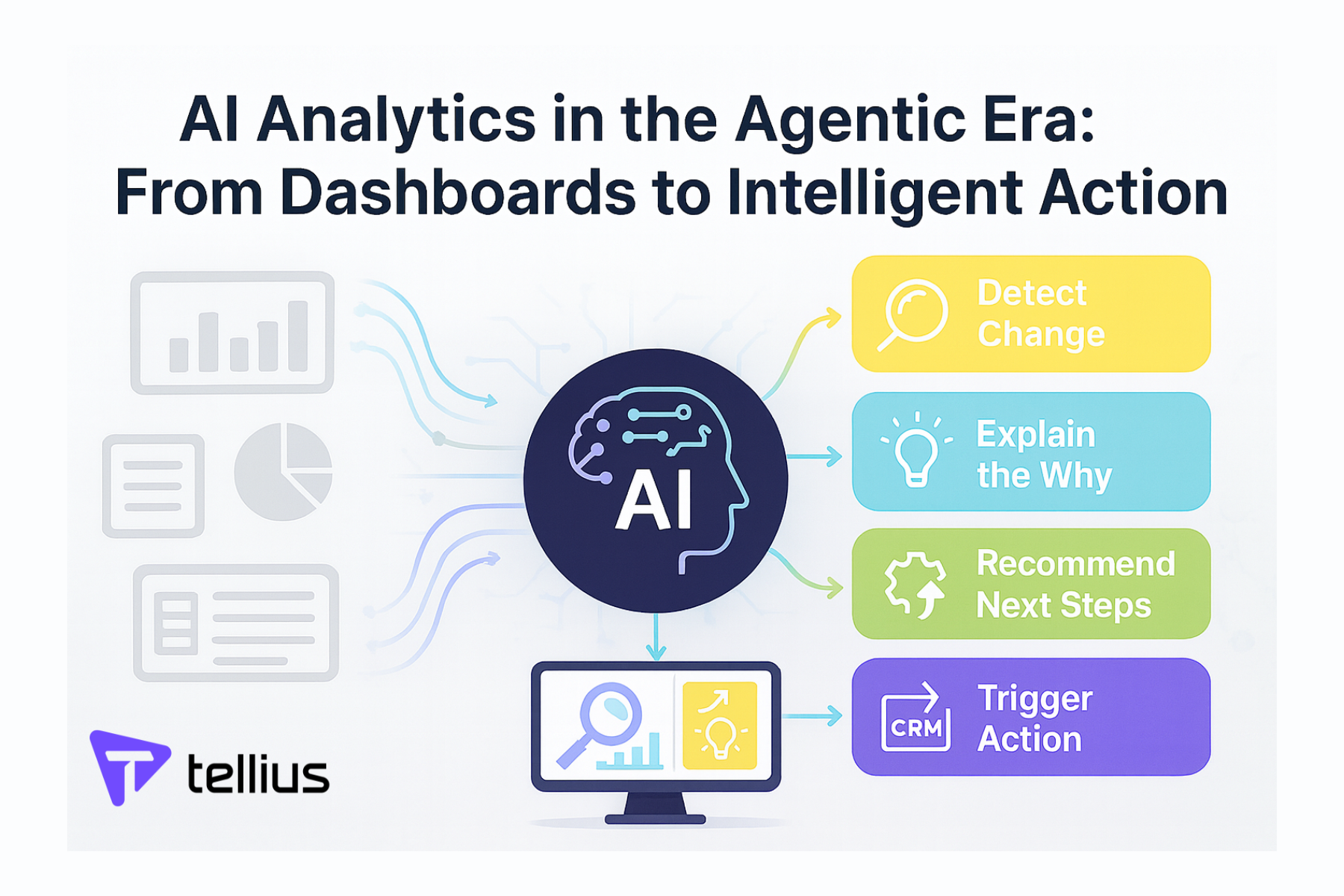 AI Analytics in the Agentic Era:
From Dashboards to Intelligent Action

AI

Detect Change

Explain the Why

Recommend Next Steps

CRM

Trigger Action

tellius